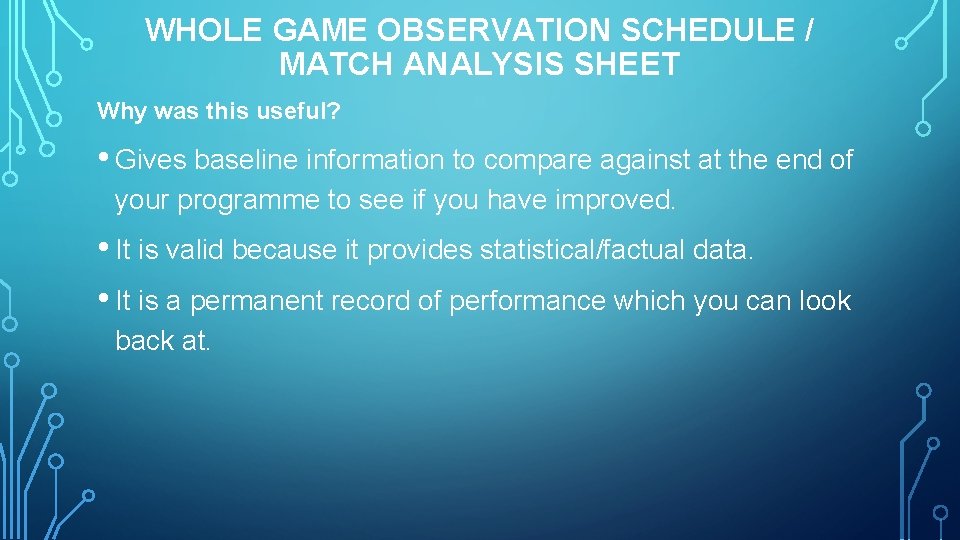 WHOLE GAME OBSERVATION SCHEDULE / MATCH ANALYSIS SHEET

Why was this useful?

• Gives baseline information to compare against at the end of your programme to see if you have improved.

• It is valid because it provides statistical/factual data.

• It is a permanent record of performance which you can look back at.